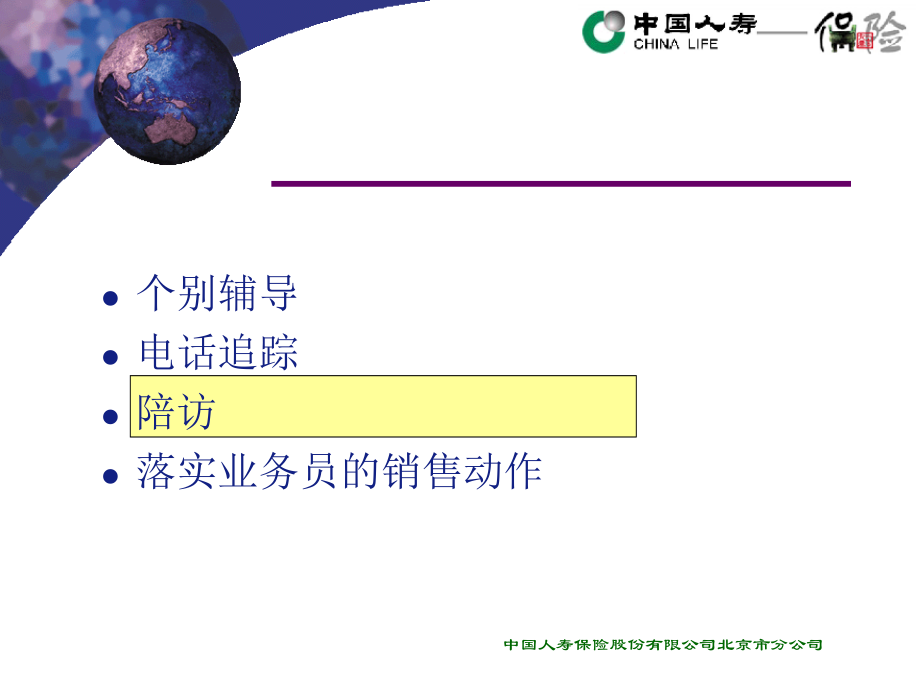 中国人寿 CHINA LIFE —— 保险

- 个别辅导
- 电话追踪
- 陪访
- 落实业务员的销售动作

中国人寿保险股份有限公司北京市分公司